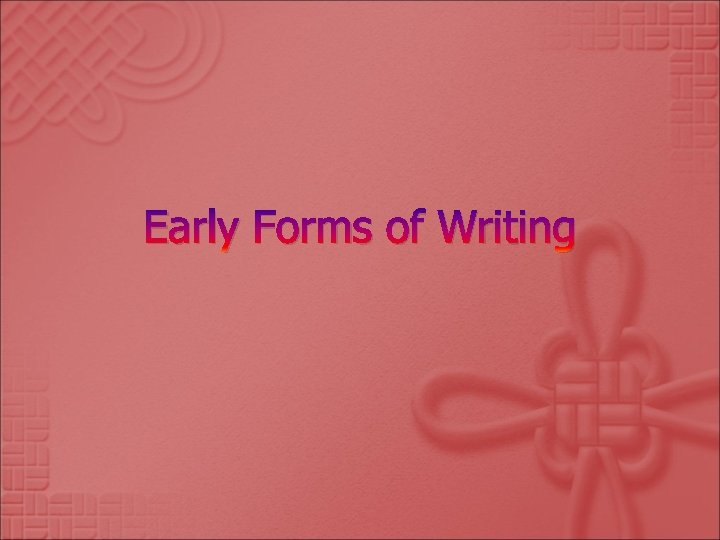 Early Forms of Writing